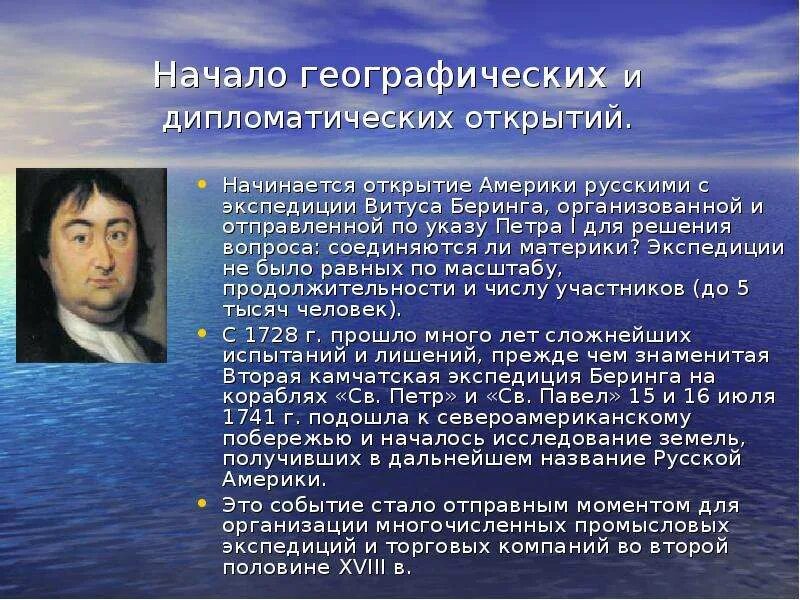 Начало географических и дипломатических открытий.

• Начинается открытие Америки русскими с экспедиции Витуса Беринга, организованной и отправленной по указу Петра I для решения вопроса: соединяются ли материки? Экспедиции не было равных по масштабу, продолжительности и числу участников (до 5 тысяч человек).

• С 1728 г. прошло много лет сложнейших испытаний и лишений, прежде чем знаменитая Вторая камчатская экспедиция Беринга на кораблях «Св. Петр» и «Св. Павел» 15 и 16 июля 1741 г. подошла к североамериканскому побережью и началось исследование земель, получивших в дальнейшем название Русской Америки.

• Это событие стало отправным моментом для организации многочисленных промысловых экспедиций и торговых компаний во второй половине XVIII в.